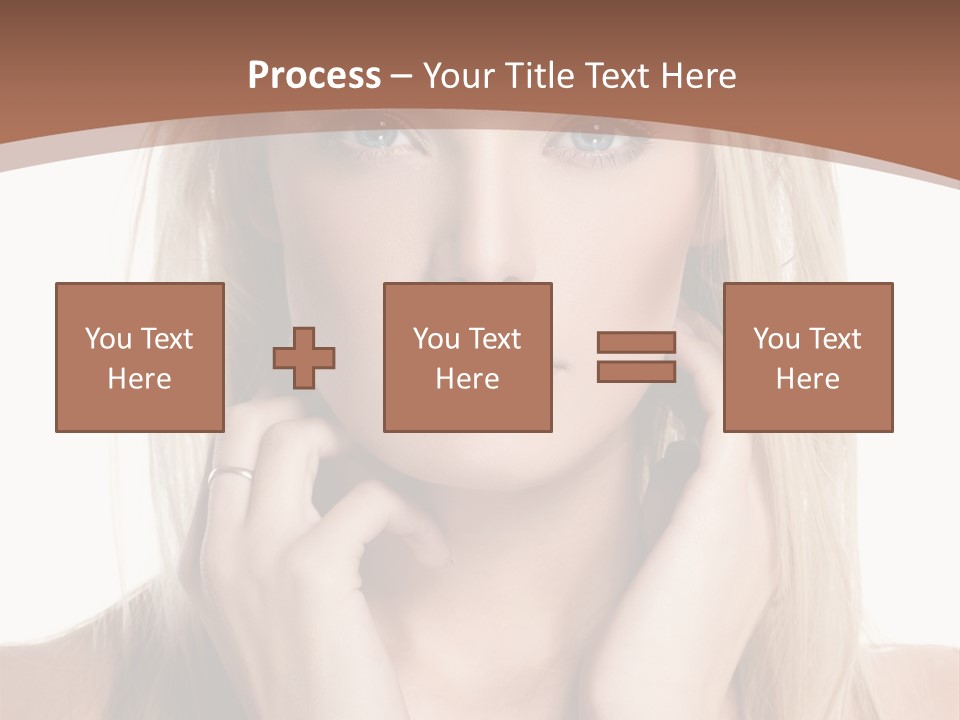 Process – Your Title Text Here

You Text Here

You Text Here

You Text Here